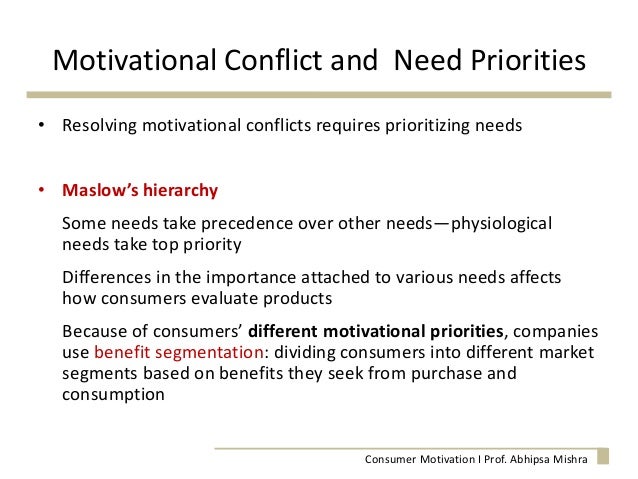 Motivational Conflict and Need Priorities

• Resolving motivational conflicts requires prioritizing needs

• Maslow's hierarchy

Some needs take precedence over other needs—physiological needs take top priority

Differences in the importance attached to various needs affects how consumers evaluate products

Because of consumers' different motivational priorities, companies use benefit segmentation: dividing consumers into different market segments based on benefits they seek from purchase and consumption

Consumer Motivation I Prof. Abhipsa Mishra